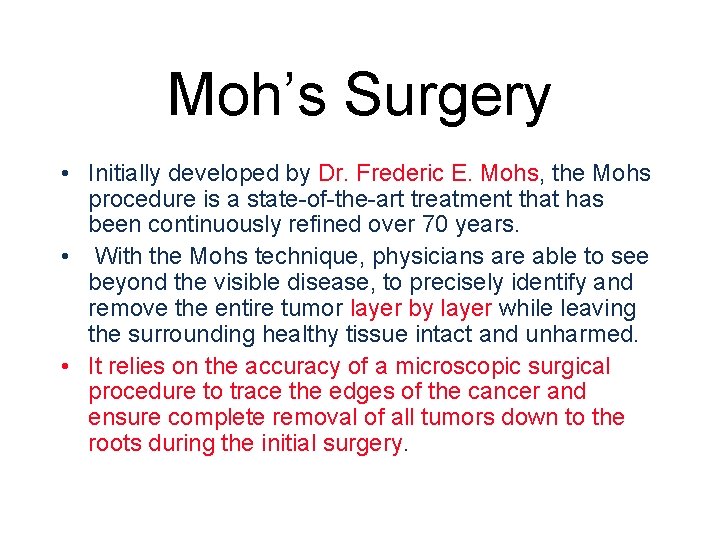 Moh’s Surgery

• Initially developed by Dr. Frederic E. Mohs, the Mohs procedure is a state-of-the-art treatment that has been continuously refined over 70 years.
• With the Mohs technique, physicians are able to see beyond the visible disease, to precisely identify and remove the entire tumor layer by layer while leaving the surrounding healthy tissue intact and unharmed.
• It relies on the accuracy of a microscopic surgical procedure to trace the edges of the cancer and ensure complete removal of all tumors down to the roots during the initial surgery.